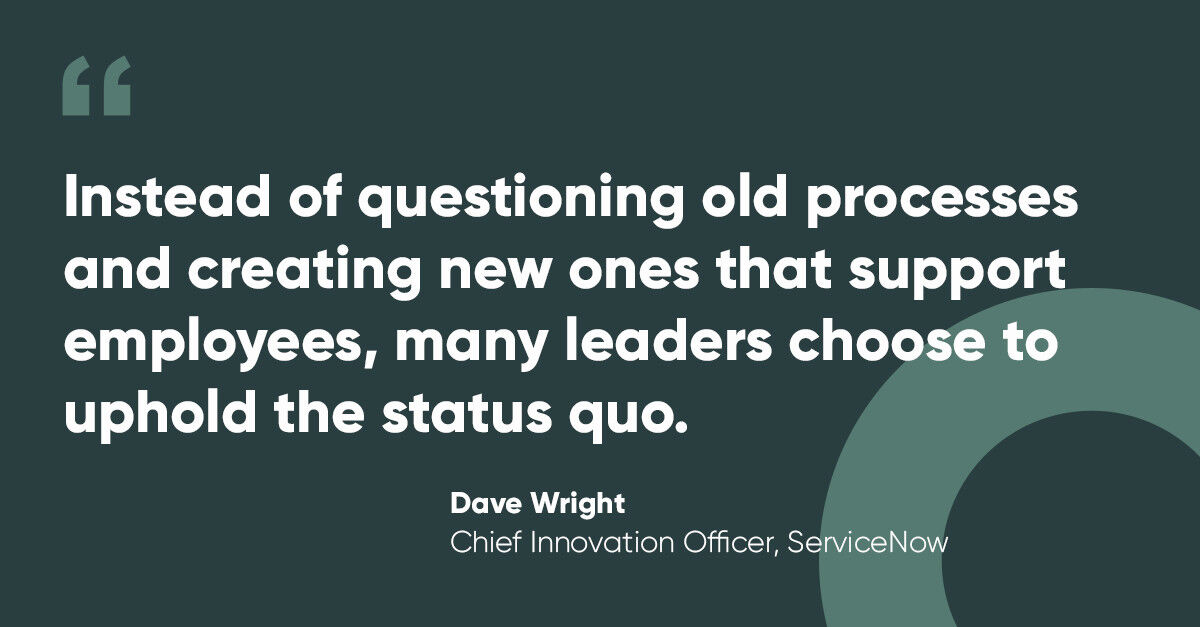 “

Instead of questioning old processes and creating new ones that support employees, many leaders choose to uphold the status quo.

Dave Wright
Chief Innovation Officer, ServiceNow